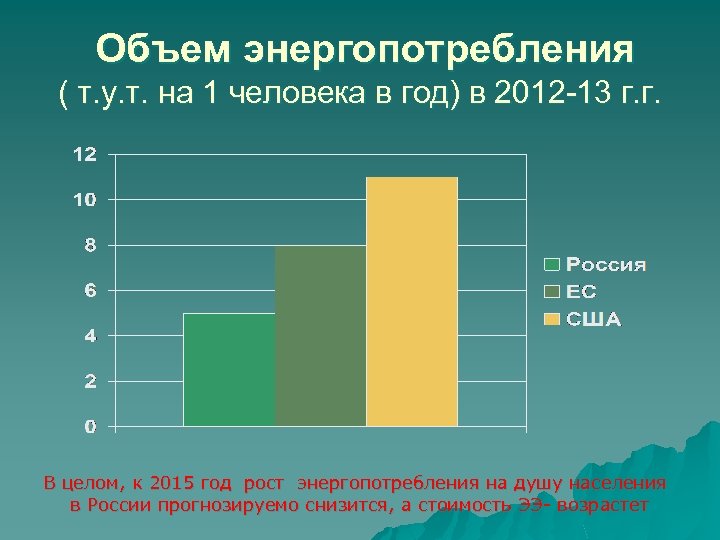 Объем энергопотребления
( т.у.т. на 1 человека в год) в 2012-13 г.г.

12
10
8
6
4
2
0

Россия
ЕС
США

В целом, к 2015 год рост энергопотребления на душу населения в России прогнозируемо снизится, а стоимость ЭЭ- возрастет